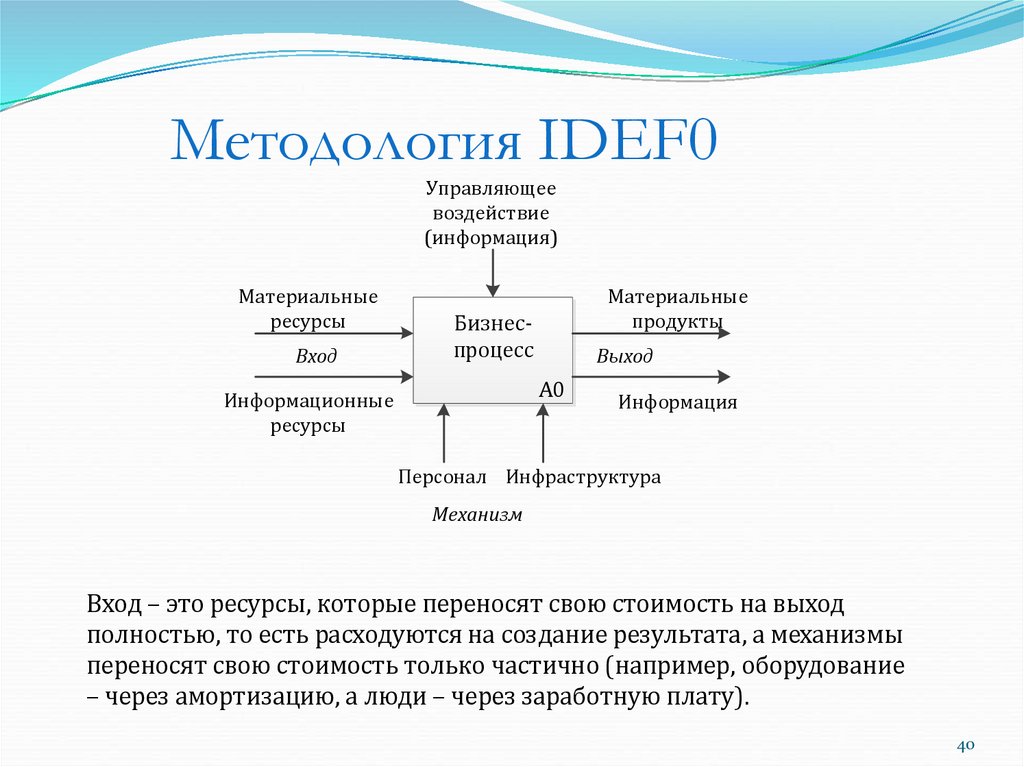 Методология IDEF0

Управляющее воздействие (информация)

Материальные ресурсы

Вход

Информационные ресурсы

Бизнес-процесс

A0

Материальные продукты

Выход

Информация

Персонал

Инфраструктура

Механизм

Вход – это ресурсы, которые переносят свою стоимость на выход полностью, то есть расходуются на создание результата, а механизмы переносят свою стоимость только частично (например, оборудование – через амортизацию, а люди – через заработную плату).

40